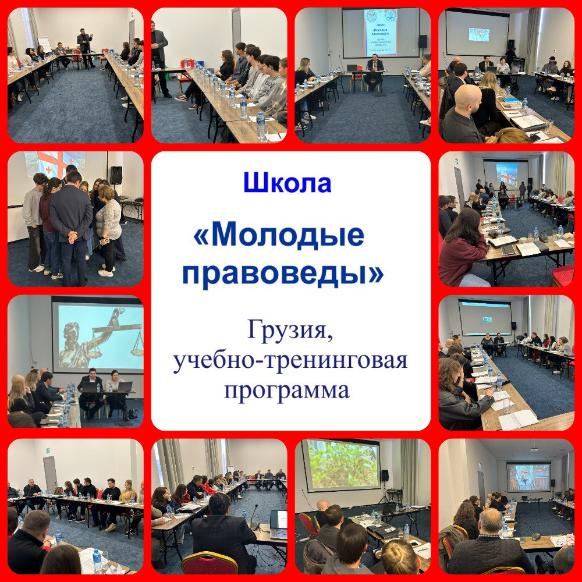 Школа

«Молодые правоведы»

Грузия, учебно-тренинговая программа